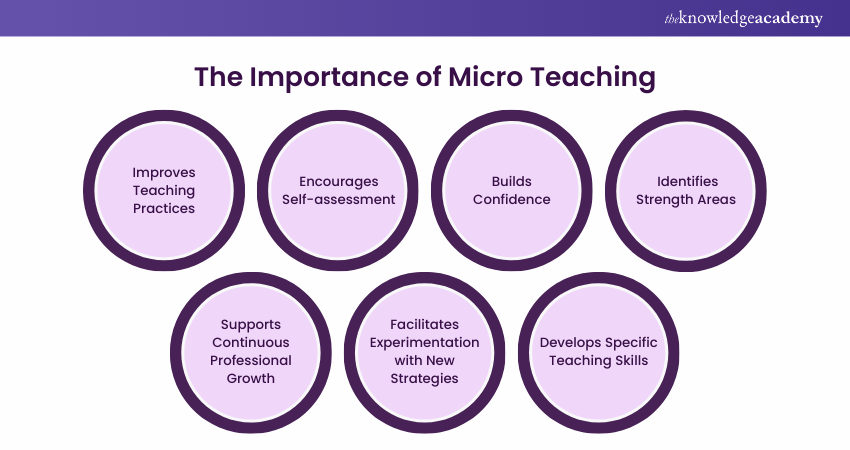 theknowledgeacademy

The Importance of Micro Teaching

Improves Teaching Practices

Encourages Self-assessment

Builds Confidence

Identifies Strength Areas

Supports Continuous Professional Growth

Facilitates Experimentation with New Strategies

Develops Specific Teaching Skills